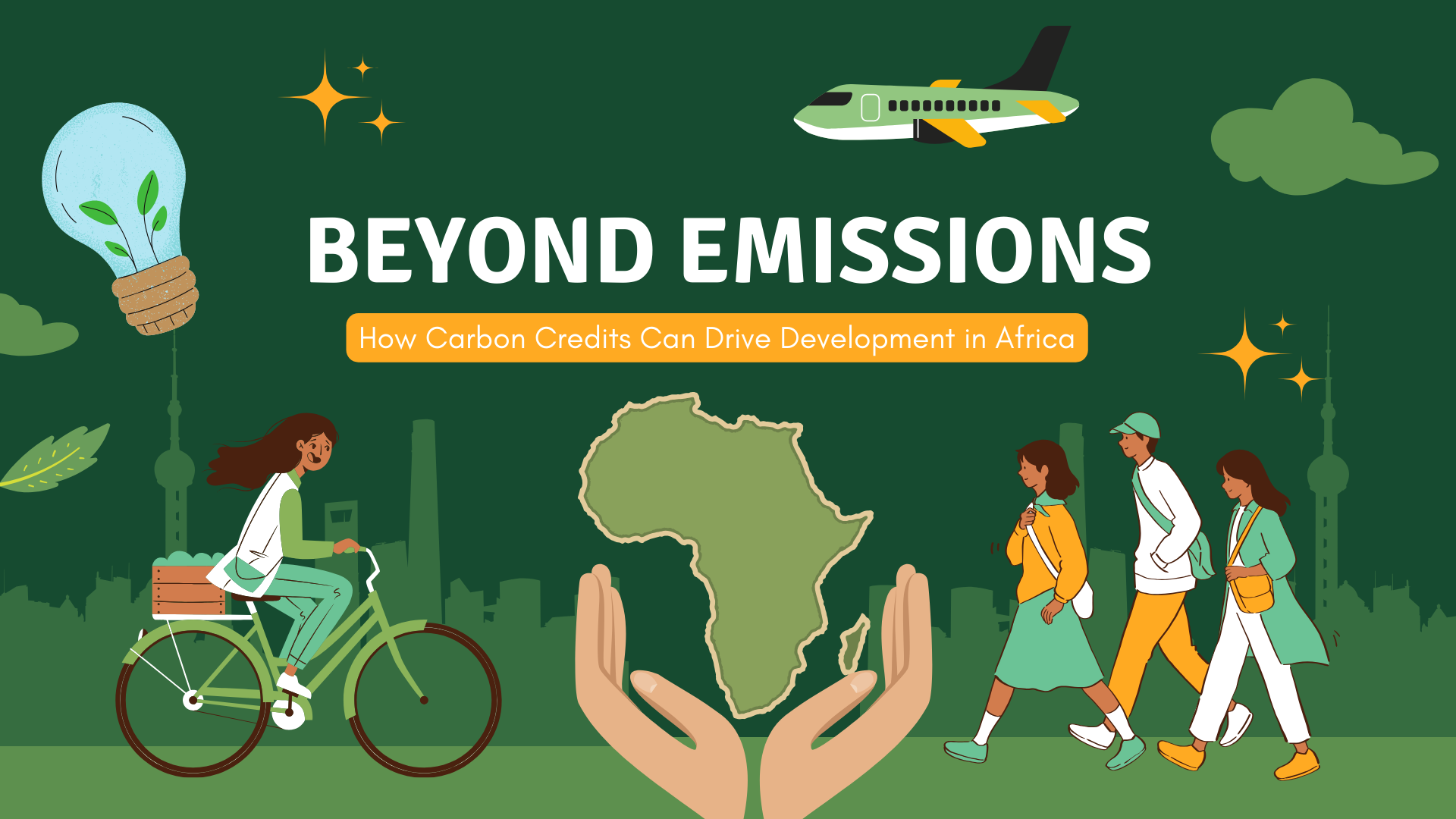 BEYOND EMISSIONS

How Carbon Credits Can Drive Development in Africa